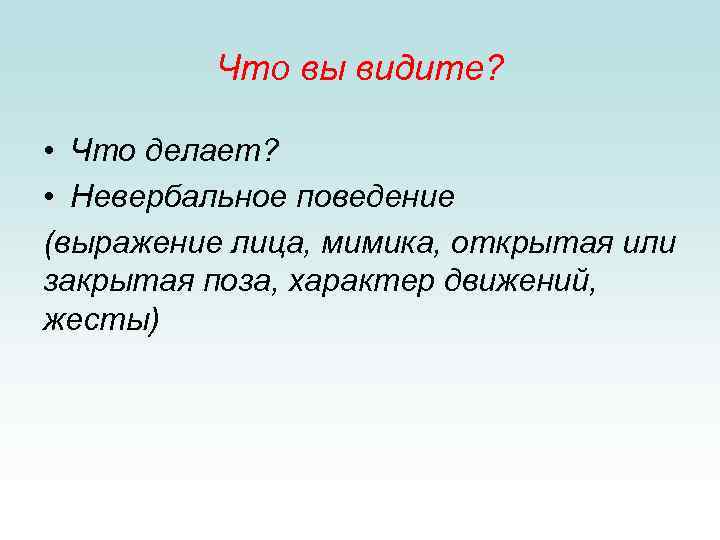 Что вы видите?

• Что делает?
• Невербальное поведение
(выражение лица, мимика, открытая или закрытая поза, характер движений, жесты)